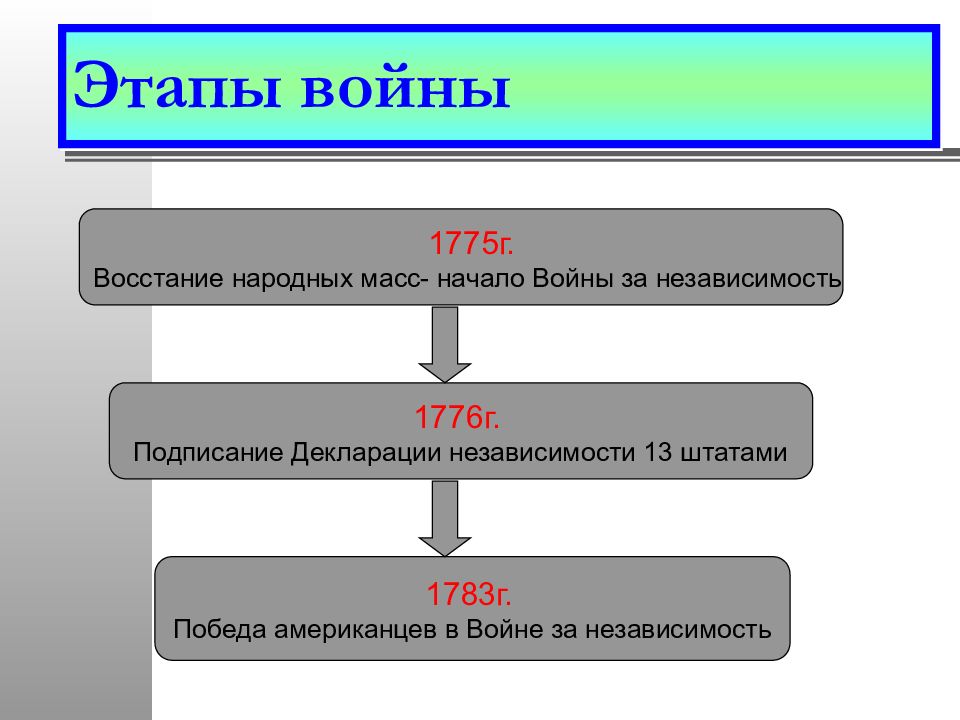 Этапы войны

1775г.
Восстание народных масс- начало Войны за независимость

1776г.
Подписание Декларации независимости 13 штатами

1783г.
Победа американцев в Войне за независимость